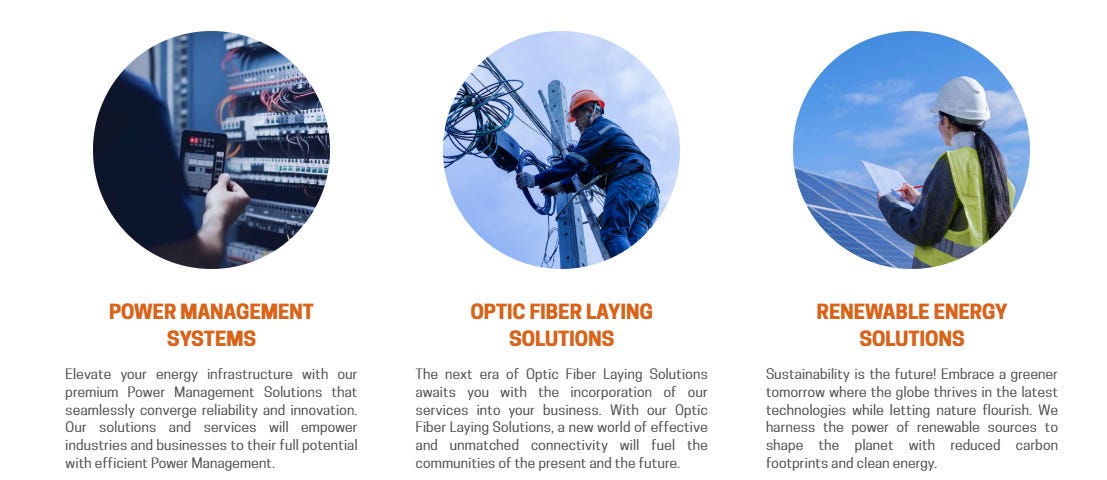 POWER MANAGEMENT SYSTEMS

Elevate your energy infrastructure with our premium Power Management Solutions that seamlessly converge reliability and innovation. Our solutions and services will empower industries and businesses to their full potential with efficient Power Management.

OPTIC FIBER LAYING SOLUTIONS

The next era of Optic Fiber Laying Solutions awaits you with the incorporation of our services into your business. With our Optic Fiber Laying Solutions, a new world of effective and unmatched connectivity will fuel the communities of the present and the future.

RENEWABLE ENERGY SOLUTIONS

Sustainability is the future! Embrace a greener tomorrow where the globe thrives in the latest technologies while letting nature flourish. We harness the power of renewable sources to shape the planet with reduced carbon footprints and clean energy.